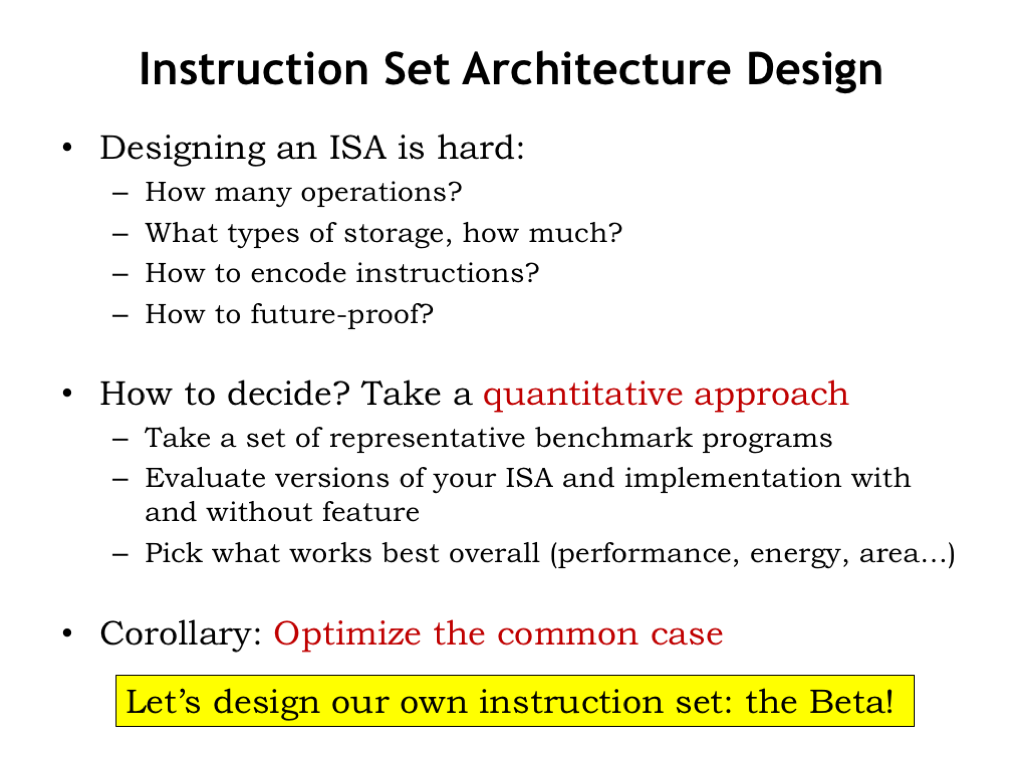 Instruction Set Architecture Design

• Designing an ISA is hard:
  – How many operations?
  – What types of storage, how much?
  – How to encode instructions?
  – How to future-proof?

• How to decide? Take a quantitative approach
  – Take a set of representative benchmark programs
  – Evaluate versions of your ISA and implementation with and without feature
  – Pick what works best overall (performance, energy, area…)

• Corollary: Optimize the common case

Let’s design our own instruction set: the Beta!